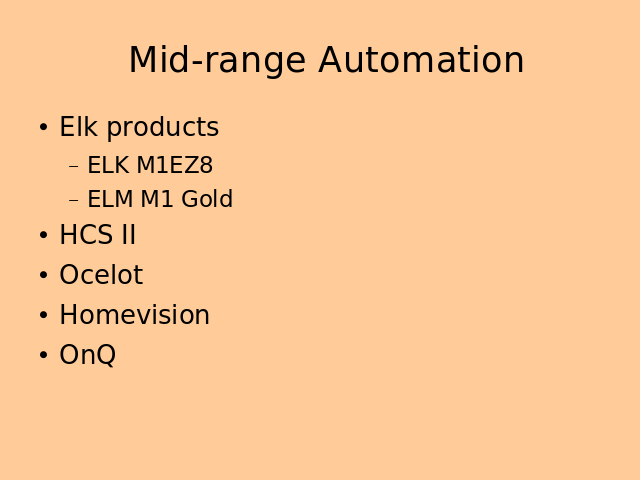 Mid-range Automation

• Elk products
  – ELK M1EZ8
  – ELM M1 Gold
• HCS II
• Ocelot
• Homevision
• OnQ